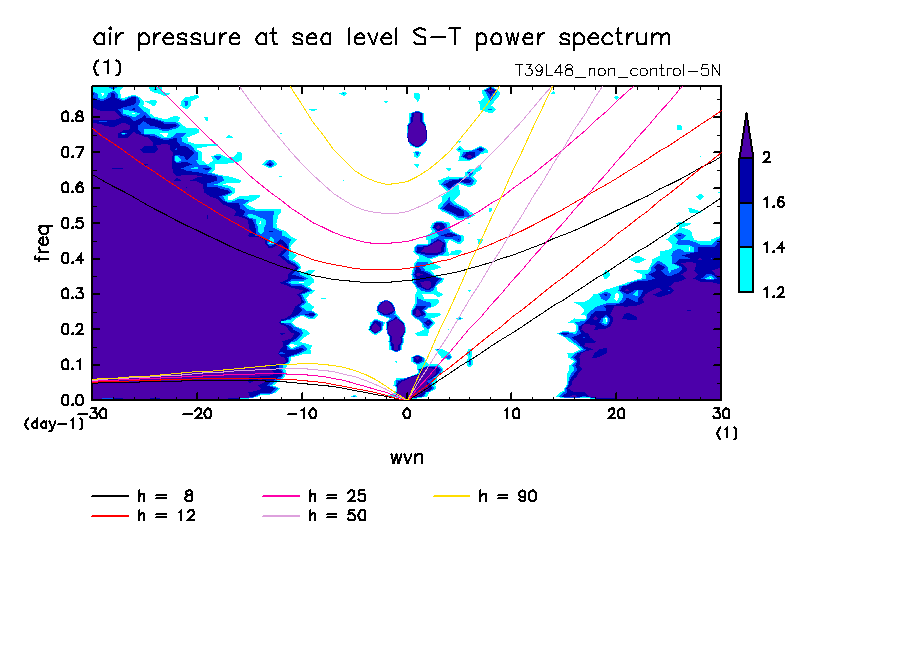 air pressure at sea level S-T power spectrum

(1)

T39L48_non_control-5N

freq

0.8
0.7
0.6
0.5
0.4
0.3
0.2
0.1
0.0

(day-1)

-30 -20 -10 0 10 20 30

(1)

wvn

2
1.6
1.4
1.2

h = 8
h = 12
h = 25
h = 50
h = 90